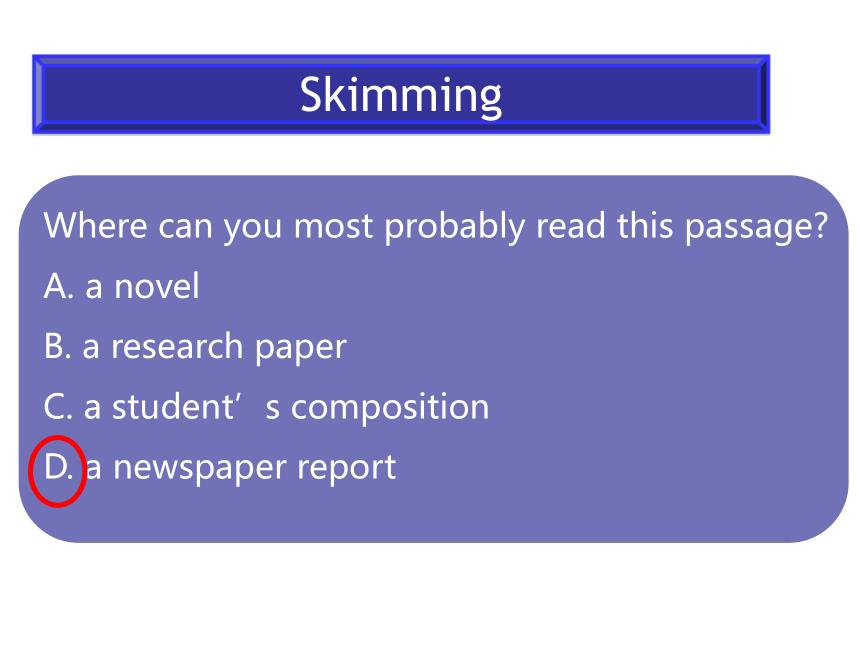 Skimming

Where can you most probably read this passage?

A. a novel

B. a research paper

C. a student’s composition

D. a newspaper report